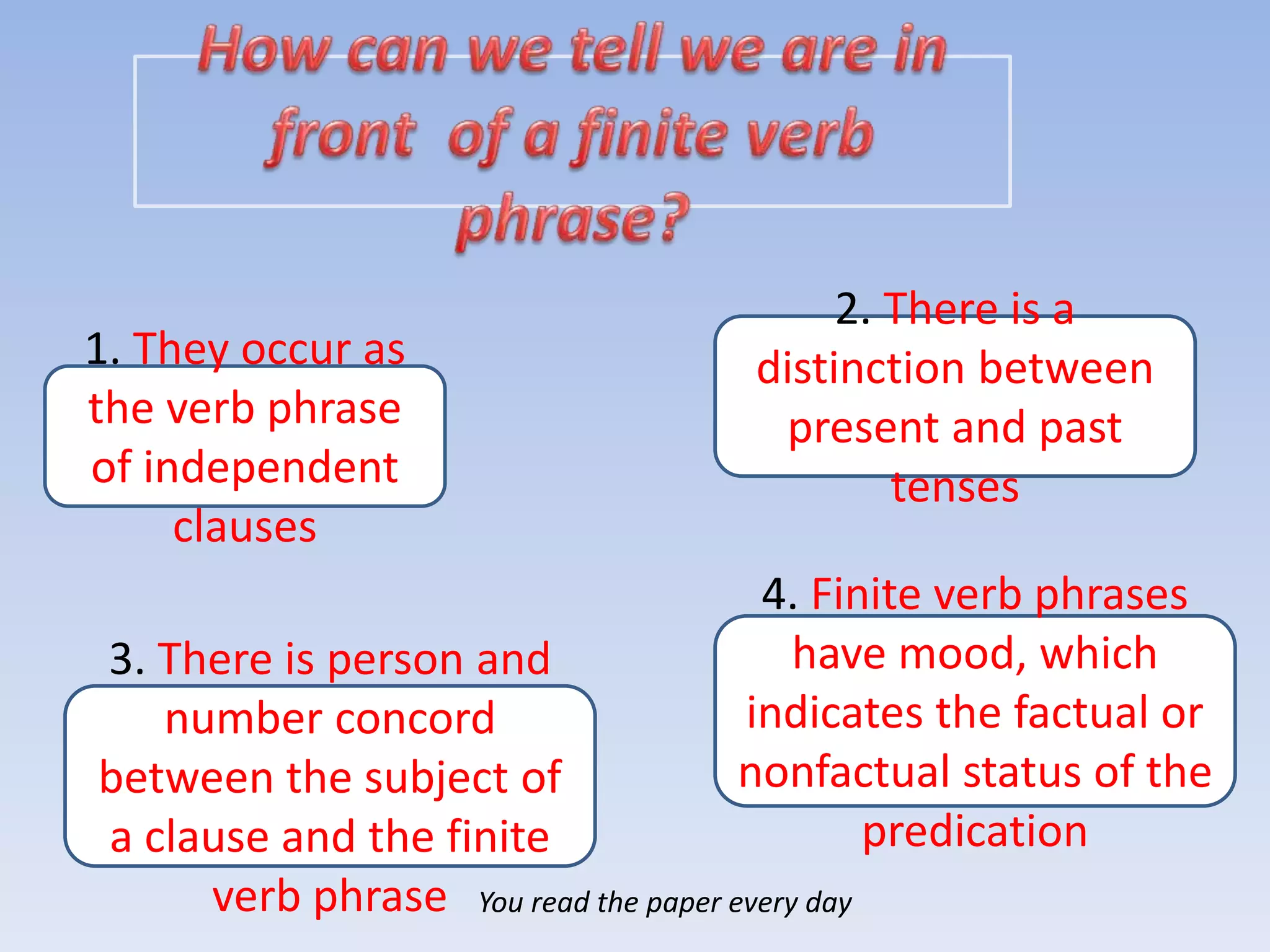 How can we tell we are in front of a finite verb phrase?

1. They occur as the verb phrase of independent clauses

2. There is a distinction between present and past tenses

3. There is person and number concord between the subject of a clause and the finite verb phrase

4. Finite verb phrases have mood, which indicates the factual or nonfactual status of the predication

You read the paper every day